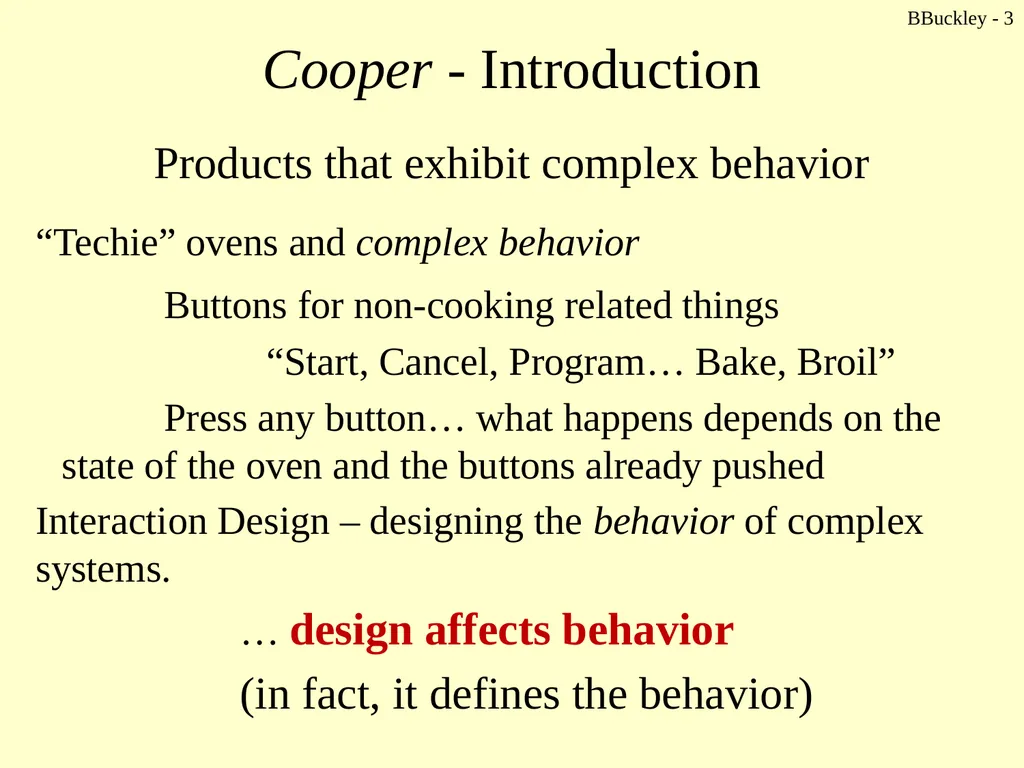 BBuckley - 3

Cooper - Introduction

Products that exhibit complex behavior

“Techie” ovens and complex behavior

Buttons for non-cooking related things

“Start, Cancel, Program… Bake, Broil”

Press any button… what happens depends on the state of the oven and the buttons already pushed

Interaction Design – designing the behavior of complex systems.

… design affects behavior

(in fact, it defines the behavior)